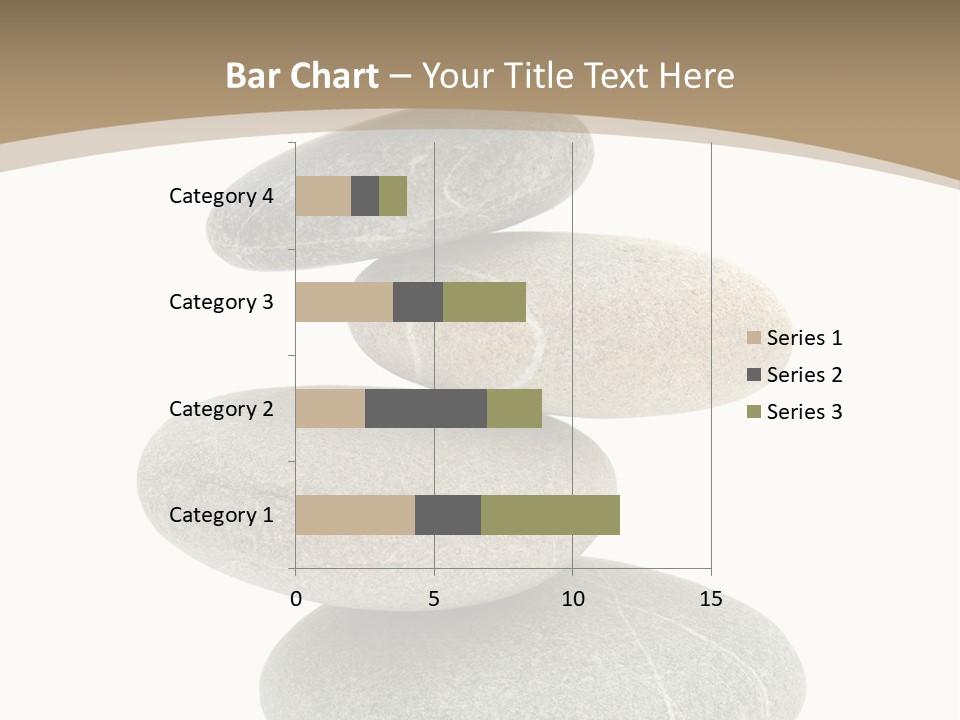 Bar Chart – Your Title Text Here

Category 4
Category 3
Category 2
Category 1

0
5
10
15

Series 1
Series 2
Series 3